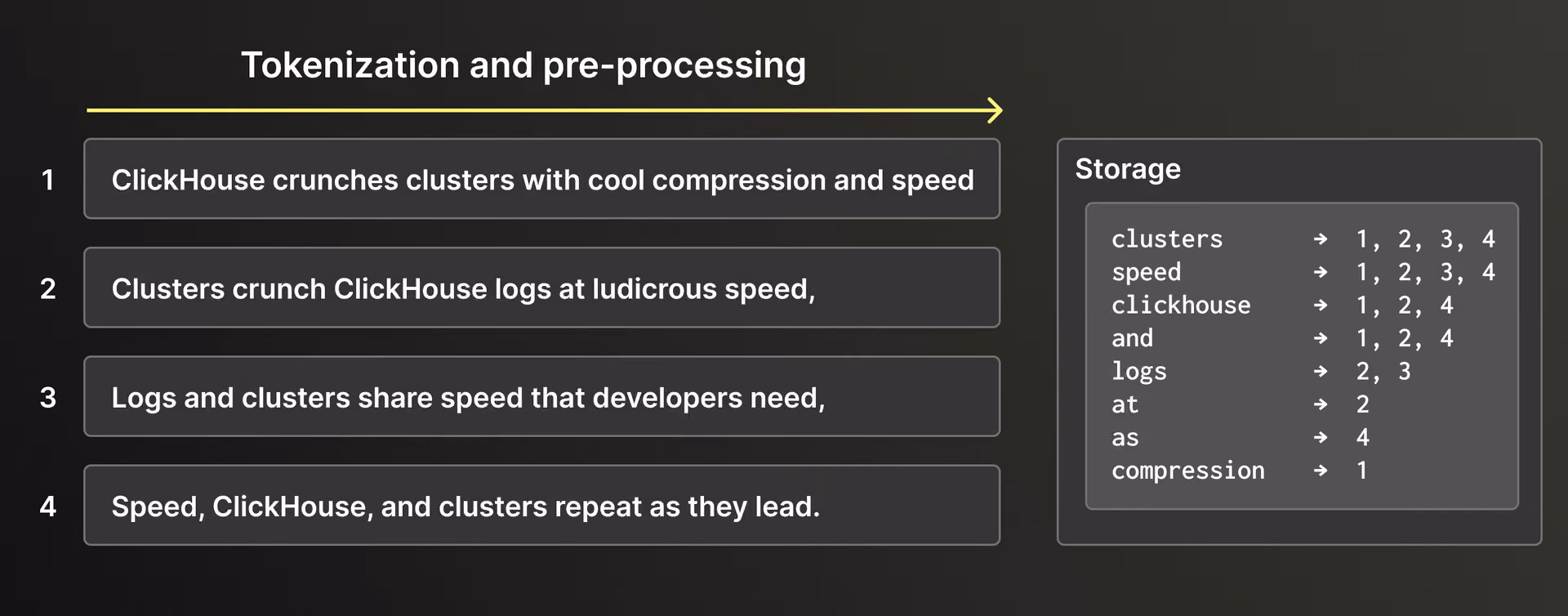 Tokenization and pre-processing

1 ClickHouse crunches clusters with cool compression and speed

2 Clusters crunch ClickHouse logs at ludicrous speed,

3 Logs and clusters share speed that developers need,

4 Speed, ClickHouse, and clusters repeat as they lead.

Storage

clusters → 1, 2, 3, 4
speed → 1, 2, 3, 4
clickhouse → 1, 2, 4
and → 1, 2, 4
logs → 2, 3
at → 2
as → 4
compression → 1